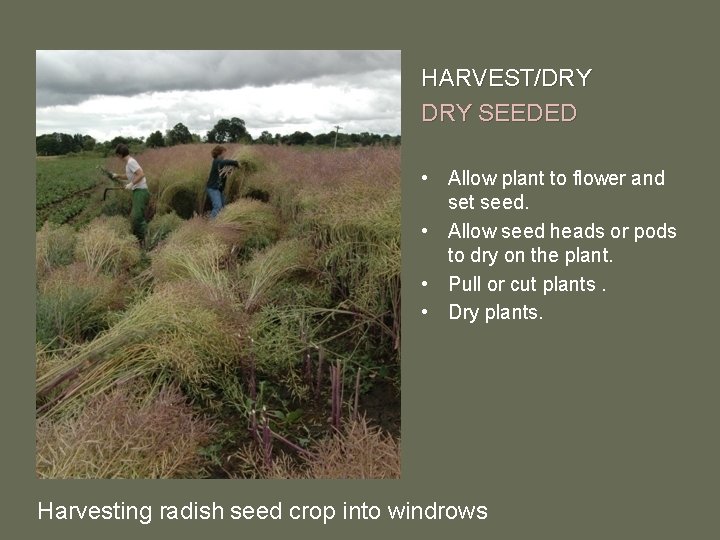 HARVEST/DRY
DRY SEEDED

• Allow plant to flower and set seed.
• Allow seed heads or pods to dry on the plant.
• Pull or cut plants .
• Dry plants.

Harvesting radish seed crop into windrows